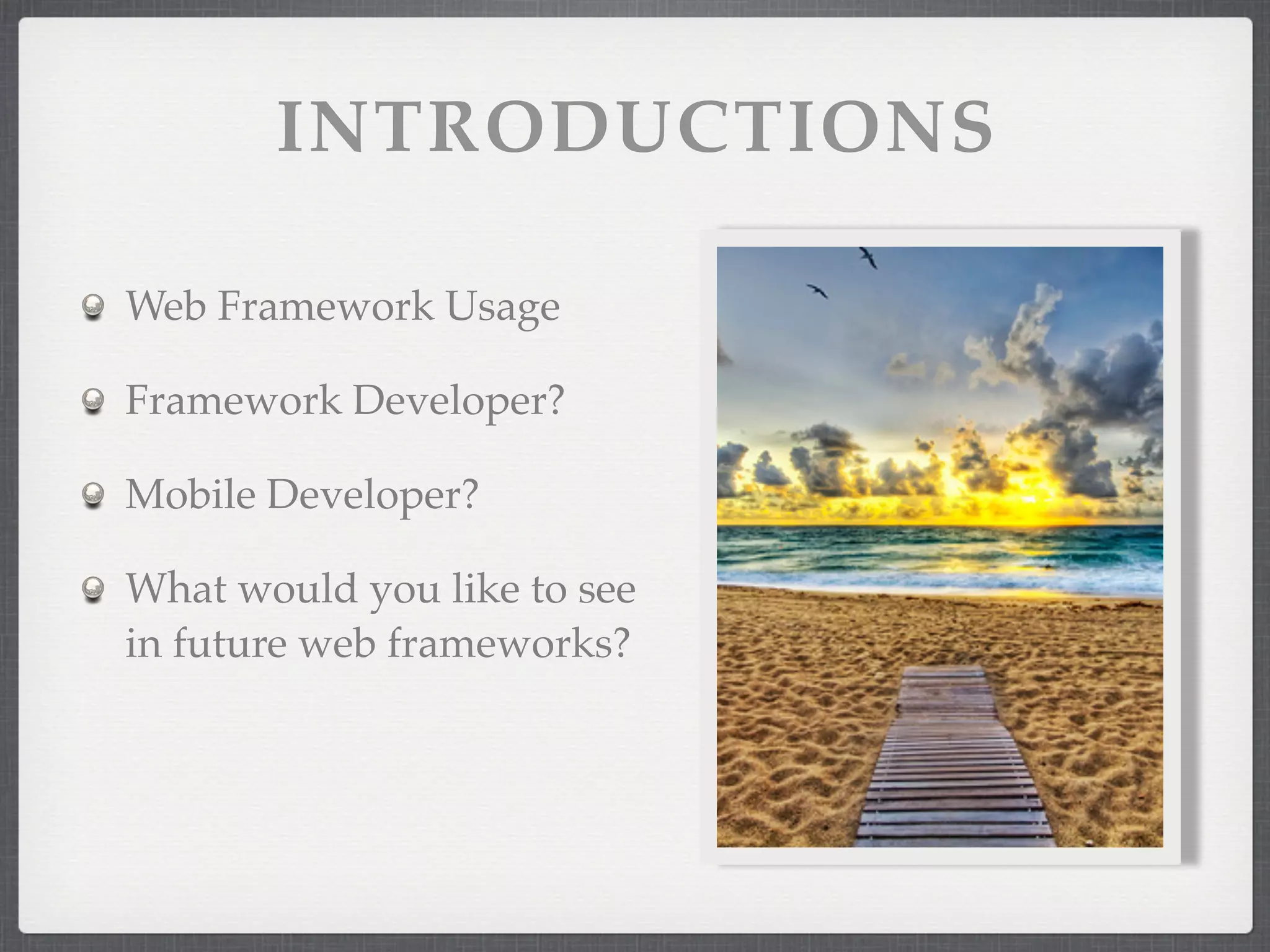 INTRODUCTIONS

Web Framework Usage

Framework Developer?

Mobile Developer?

What would you like to see in future web frameworks?